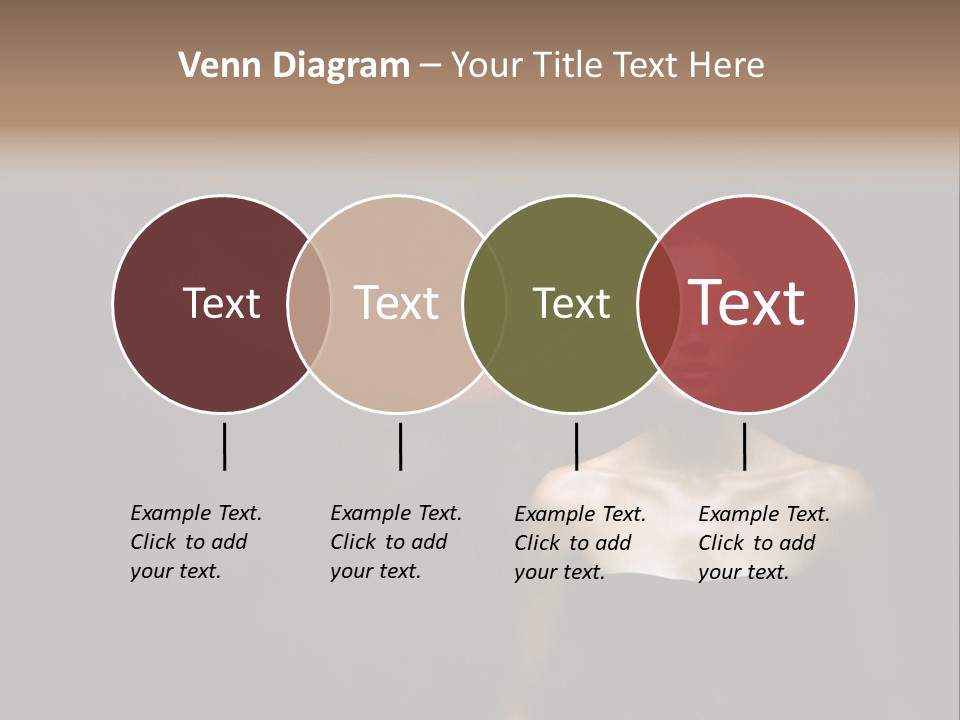 Venn Diagram – Your Title Text Here

Text

Text

Text

Text

Example Text. Click to add your text.

Example Text. Click to add your text.

Example Text. Click to add your text.

Example Text. Click to add your text.